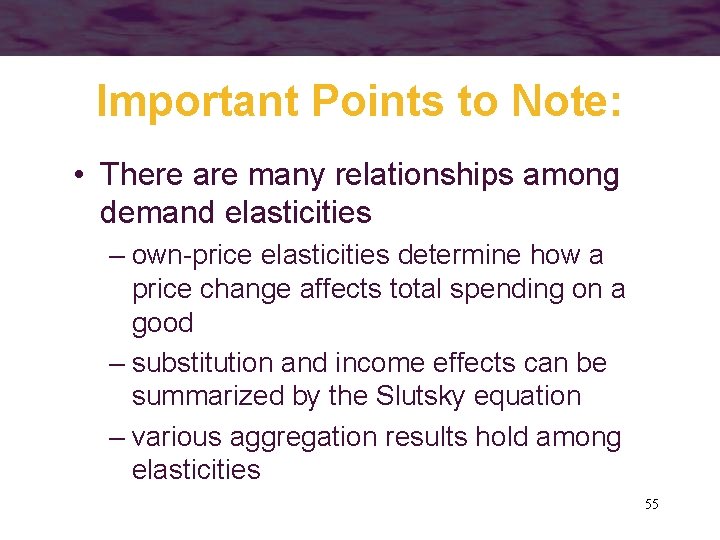 Important Points to Note:

• There are many relationships among demand elasticities

– own-price elasticities determine how a price change affects total spending on a good

– substitution and income effects can be summarized by the Slutsky equation

– various aggregation results hold among elasticities

55